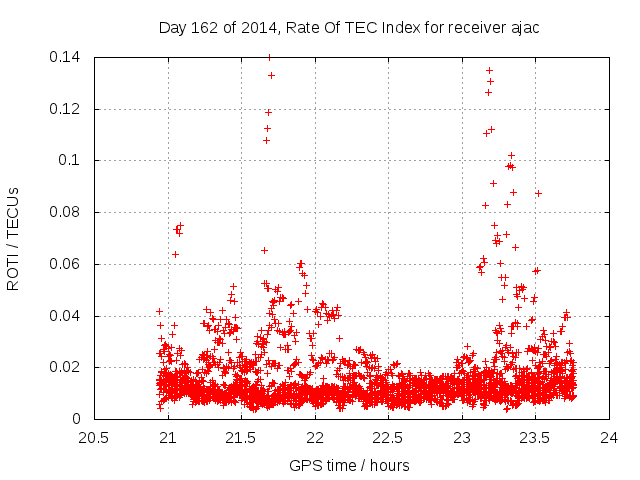 Day 162 of 2014, Rate Of TEC Index for receiver ajac

ROTI / TECUs

0.14
0.12
0.1
0.08
0.06
0.04
0.02
0

20.5 21 21.5 22 22.5 23 23.5 24

GPS time / hours